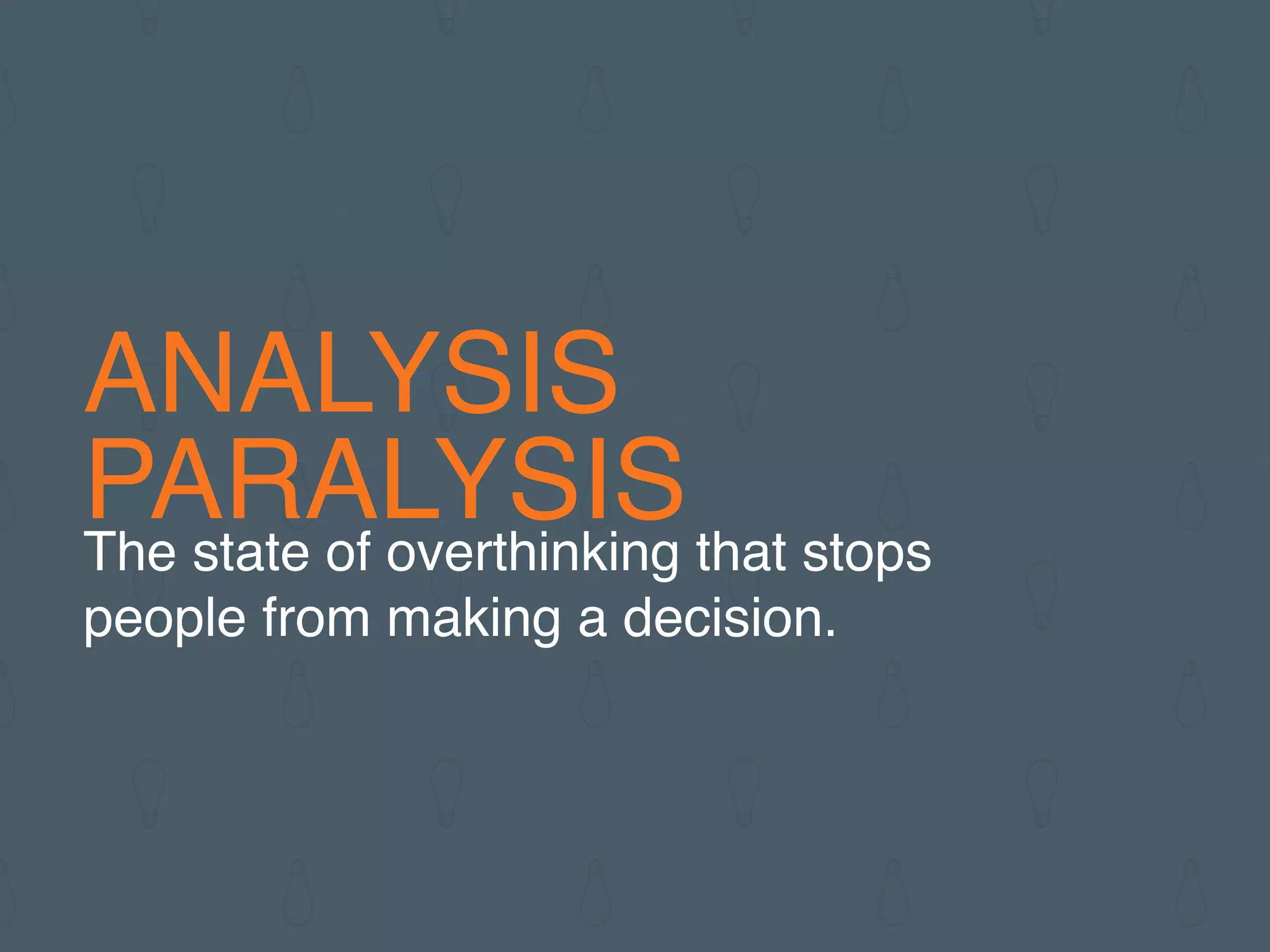 ANALYSIS PARALYSIS

The state of overthinking that stops people from making a decision.